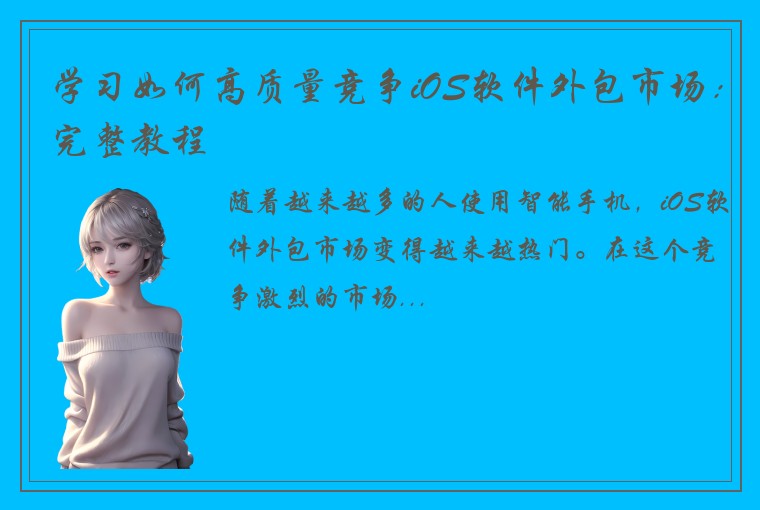 学习如何高质量竞争iOS软件外包市场：完整教程

随着越来越多的人使用智能手机，iOS软件外包市场变得越来越热门。在这个竞争激烈的市场...